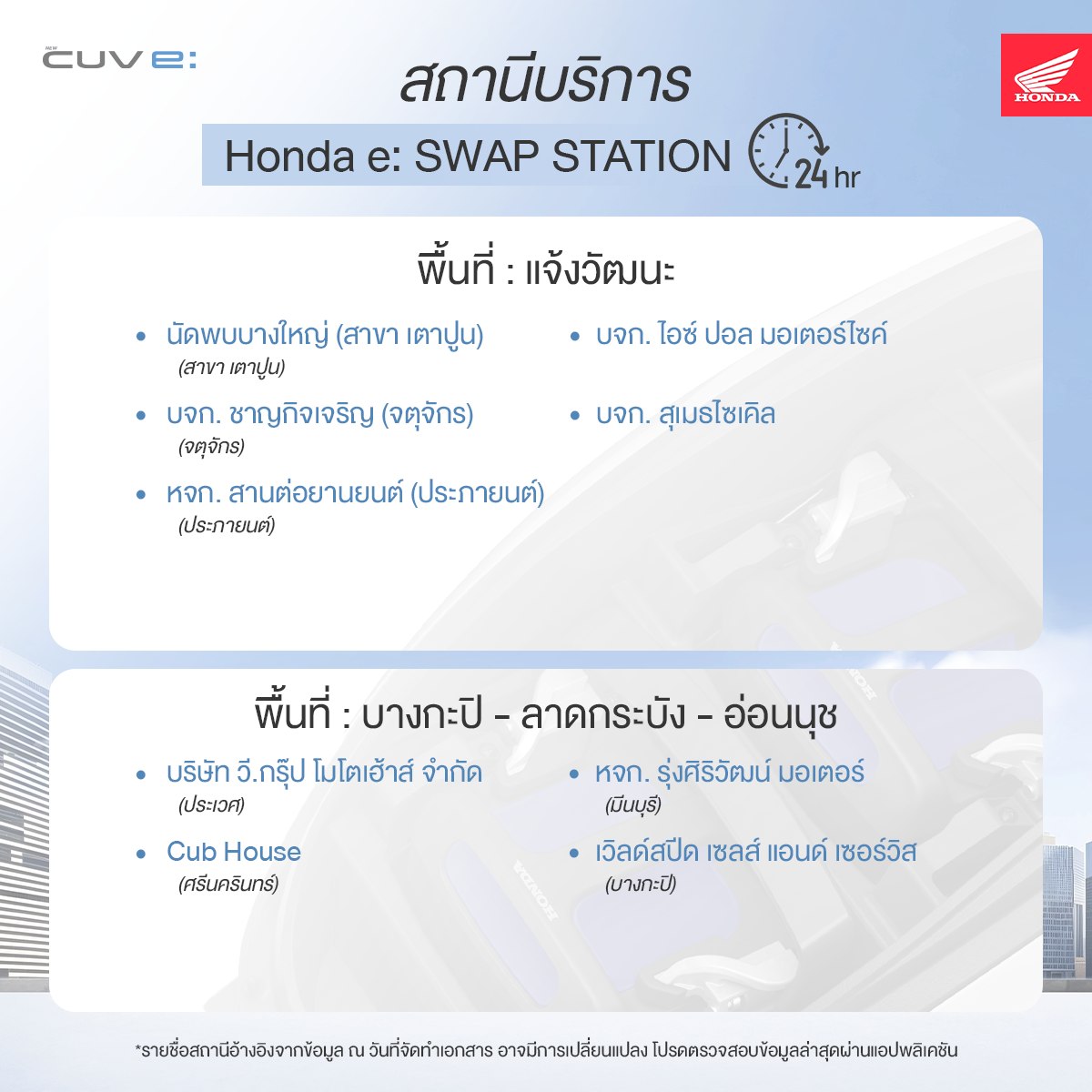 NEW CUV e:

HONDA

สถานีบริการ

Honda e: SWAP STATION 24 hr

พื้นที่ : แจ้งวัฒนะ

• นัดพบบางใหญ่ (สาขา เตาปูน)
(สาขา เตาปูน)

• บจก. ชาญกิจเจริญ (จตุจักร)
(จตุจักร)

• หจก. สานต่อยานยนต์ (ประภายนต์)
(ประภายนต์)

• บจก. ไอซ์ ปอล มอเตอร์ไซค์

• บจก. สุเมธไซเคิล

พื้นที่ : บางกะปิ - ลาดกระบัง - อ่อนนุช

• บริษัท วี.กรุ๊ป โมโตเฮ้าส์ จำกัด
(ประเวศ)

• Cub House
(ศรีนครินทร์)

• หจก. รุ่งศิริวัฒน์ มอเตอร์
(มีนบุรี)

• เวิลด์สปีด เซลส์ แอนด์ เซอร์วิส
(บางกะปิ)

*รายชื่อสถานีอ้างอิงจากข้อมูล ณ วันที่จัดทำเอกสาร อาจมีการเปลี่ยนแปลง โปรดตรวจสอบข้อมูลล่าสุดผ่านแอปพลิเคชัน